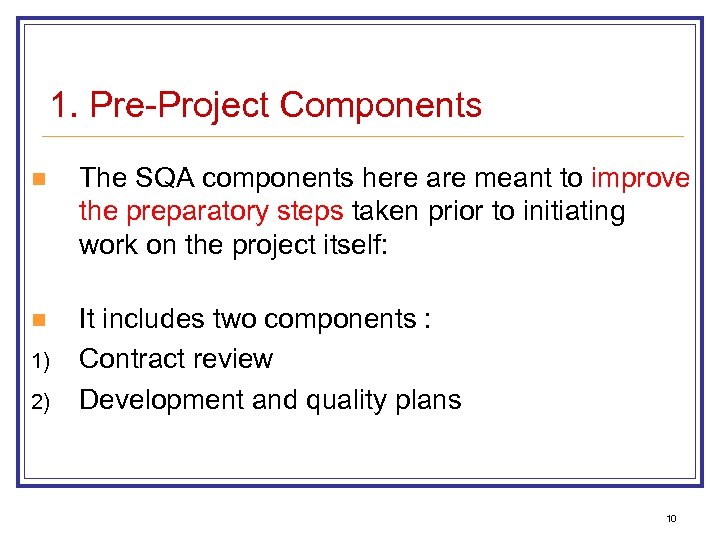 1. Pre-Project Components

The SQA components here are meant to improve the preparatory steps taken prior to initiating work on the project itself:

It includes two components :

1) Contract review

2) Development and quality plans

10